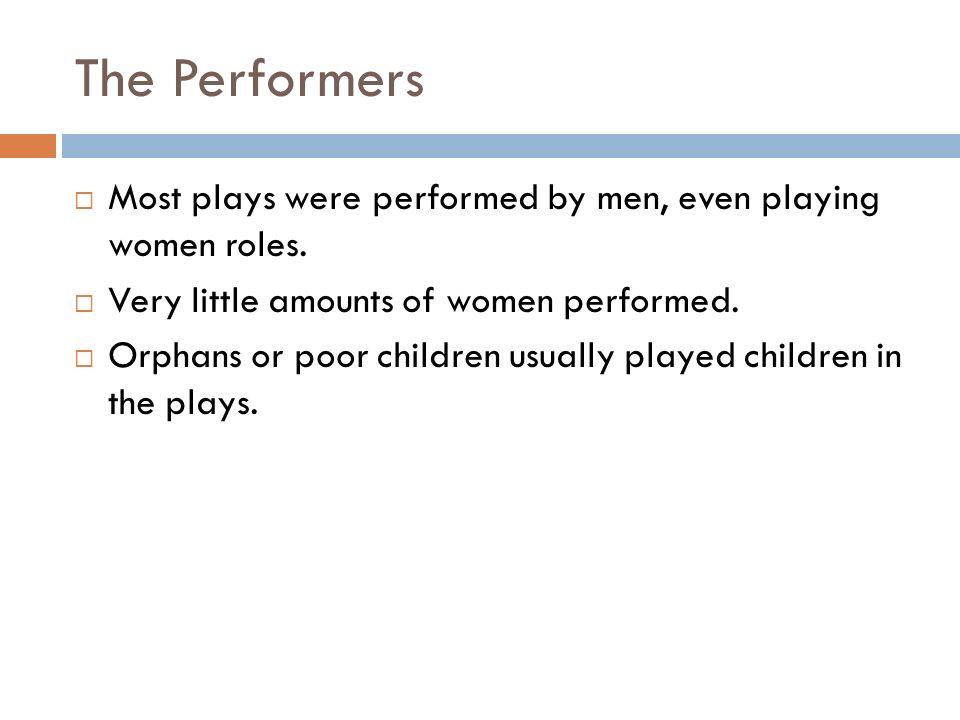 The Performers

□ Most plays were performed by men, even playing women roles.

□ Very little amounts of women performed.

□ Orphans or poor children usually played children in the plays.